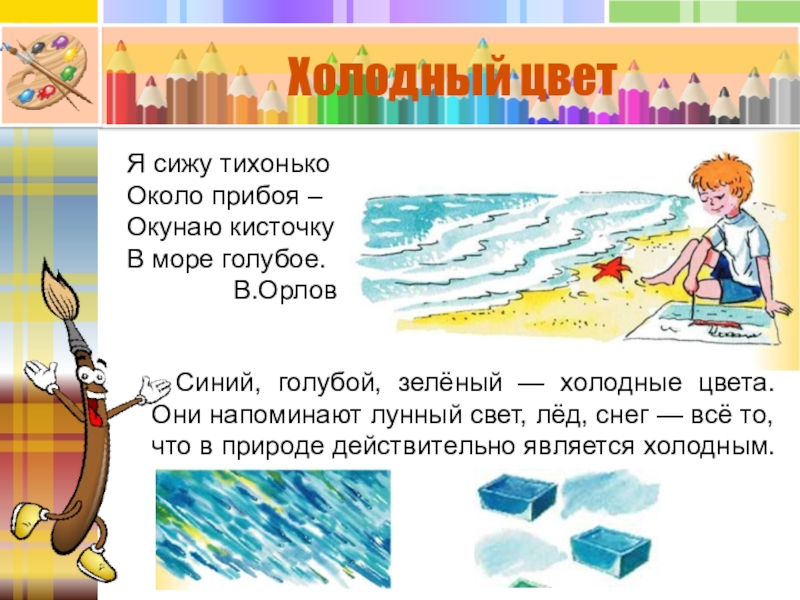 Холодный цвет

Я сижу тихонько
Около прибоя –
Окунаю кисточку
В море голубое.
В.Орлов

Синий, голубой, зелёный — холодные цвета. Они напоминают лунный свет, лёд, снег — всё то, что в природе действительно является холодным.